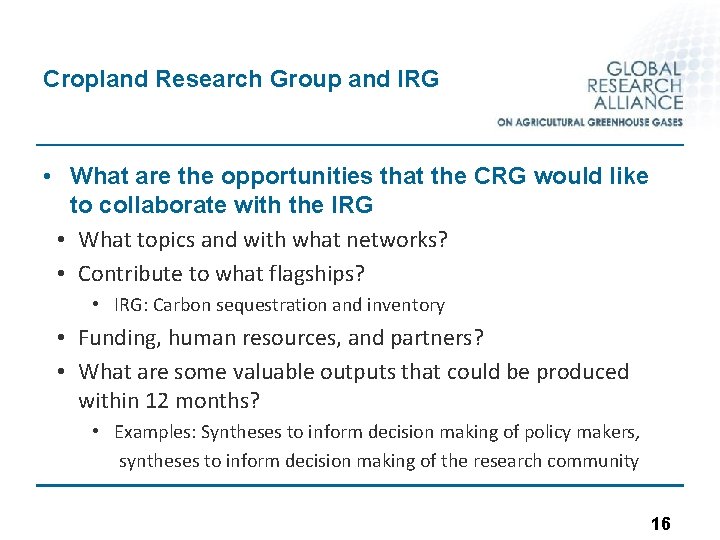 Cropland Research Group and IRG

GLOBAL RESEARCH ALLIANCE
ON AGRICULTURAL GREENHOUSE GASES

• What are the opportunities that the CRG would like to collaborate with the IRG

• What topics and with what networks?

• Contribute to what flagships?

• IRG: Carbon sequestration and inventory

• Funding, human resources, and partners?

• What are some valuable outputs that could be produced within 12 months?

• Examples: Syntheses to inform decision making of policy makers, syntheses to inform decision making of the research community

16